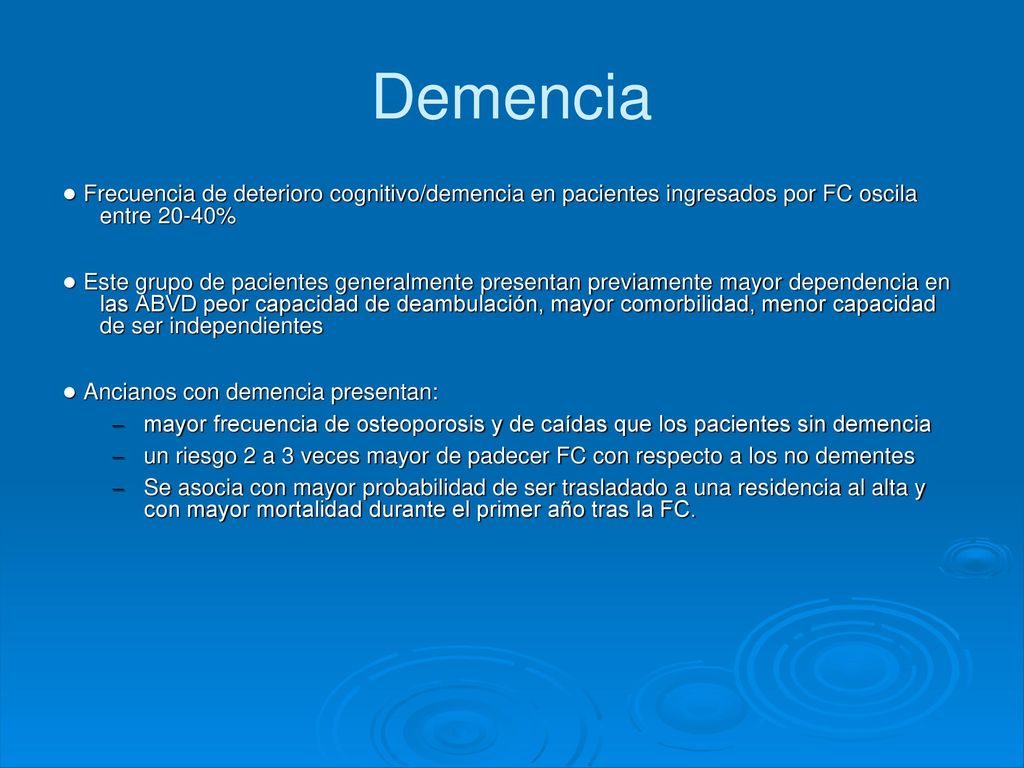 Demencia

● Frecuencia de deterioro cognitivo/demencia en pacientes ingresados por FC oscila entre 20-40%

● Este grupo de pacientes generalmente presentan previamente mayor dependencia en las ABVD peor capacidad de deambulación, mayor comorbilidad, menor capacidad de ser independientes

● Ancianos con demencia presentan:
– mayor frecuencia de osteoporosis y de caídas que los pacientes sin demencia
– un riesgo 2 a 3 veces mayor de padecer FC con respecto a los no dementes
– Se asocia con mayor probabilidad de ser trasladado a una residencia al alta y con mayor mortalidad durante el primer año tras la FC.